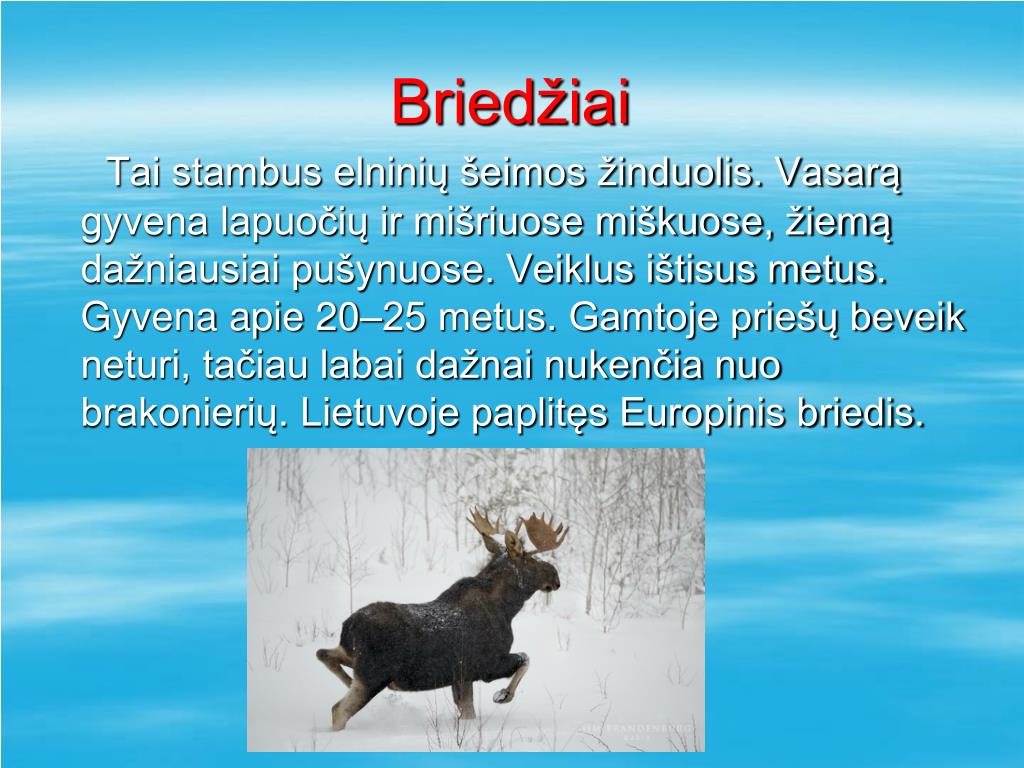 Briedžiai

Tai stambus elninių šeimos žinduolis. Vasarą gyvena lapuočių ir mišriuose miškuose, žiemą dažniausiai pušynuose. Veiklus ištisus metus. Gyvena apie 20–25 metus. Gamtoje priešų beveik neturi, tačiau labai dažnai nukenčia nuo brakonierių. Lietuvoje paplitęs Europinis briedis.

JIM BRANDENBURG